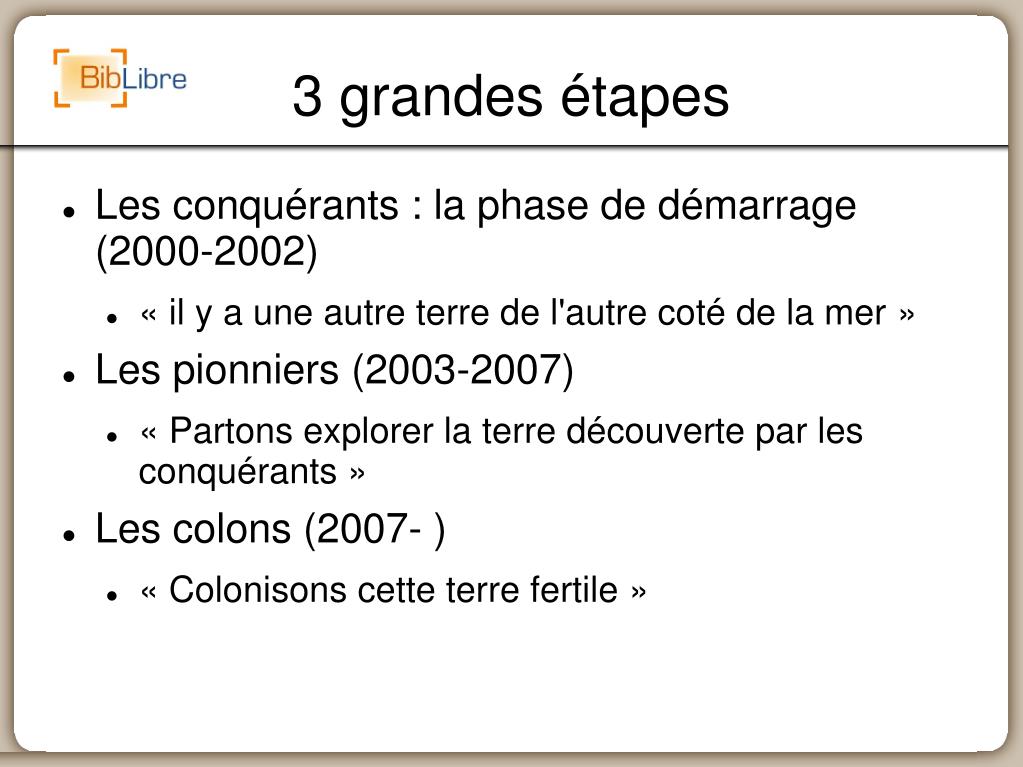 BibLibre

3 grandes étapes

- Les conquérants : la phase de démarrage (2000-2002)
  - « il y a une autre terre de l'autre coté de la mer »
- Les pionniers (2003-2007)
  - « Partons explorer la terre découverte par les conquérants »
- Les colons (2007- )
  - « Colonisons cette terre fertile »